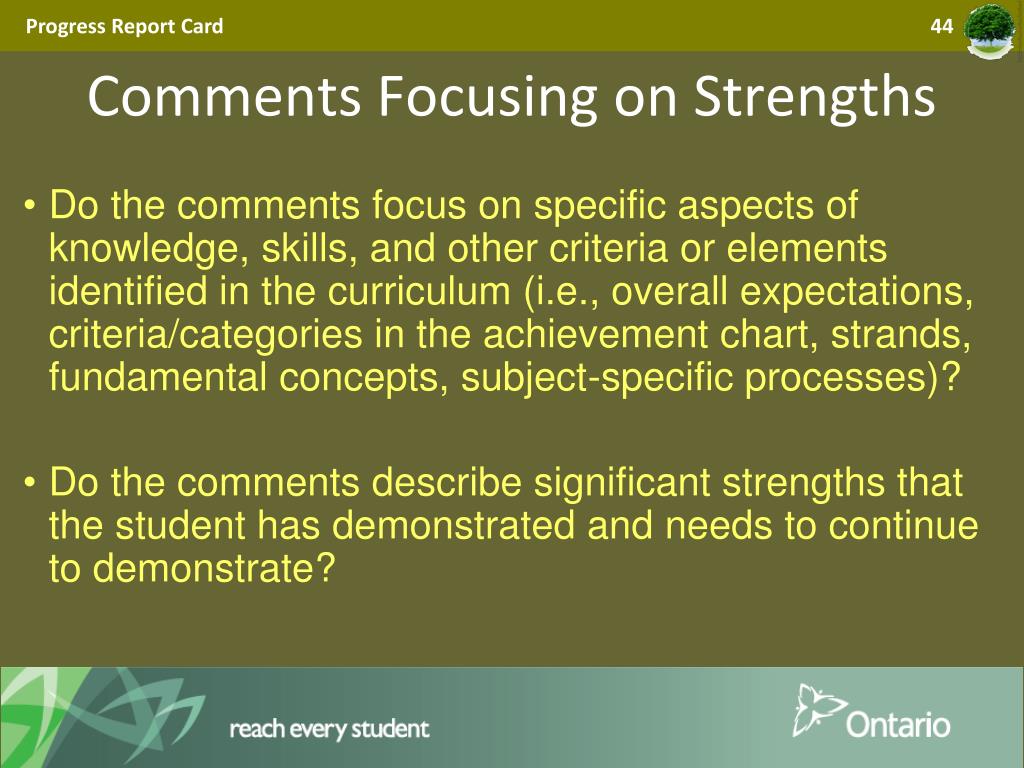 Progress Report Card

44

Comments Focusing on Strengths

• Do the comments focus on specific aspects of knowledge, skills, and other criteria or elements identified in the curriculum (i.e., overall expectations, criteria/categories in the achievement chart, strands, fundamental concepts, subject-specific processes)?

• Do the comments describe significant strengths that the student has demonstrated and needs to continue to demonstrate?

reach every student

Ontario